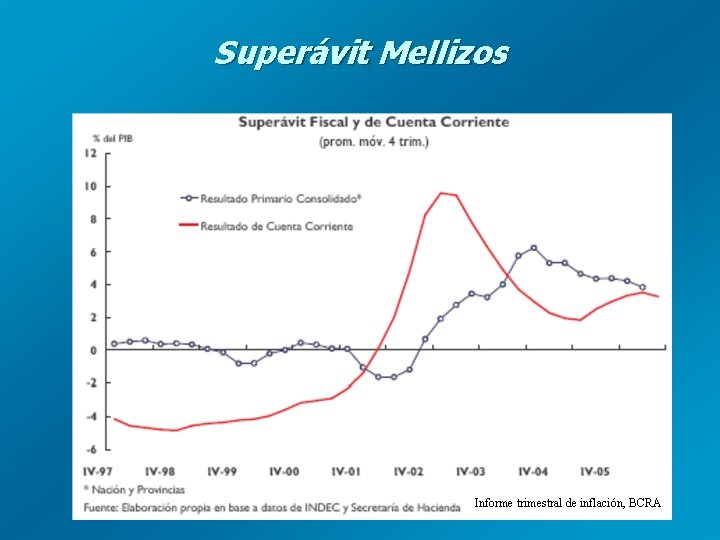 Superávit Mellizos

Superávit Fiscal y de Cuenta Corriente
(prom. móv. 4 trim.)

% del PIB

12
10
8
6
4
2
0
-2
-4
-6

Resultado Primario Consolidado*
Resultado de Cuenta Corriente

IV-97 IV-98 IV-99 IV-00 IV-01 IV-02 IV-03 IV-04 IV-05

* Nación y Provincias
Fuente: Elaboración propia en base a datos de INDEC y Secretaría de Hacienda

Informe trimestral de inflación, BCRA